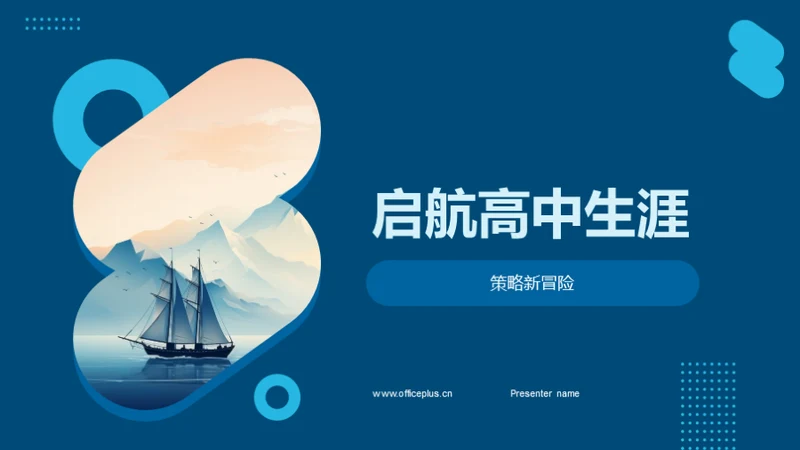 启航高中生涯

策略新冒险

www.officeplus.cn

Presenter name